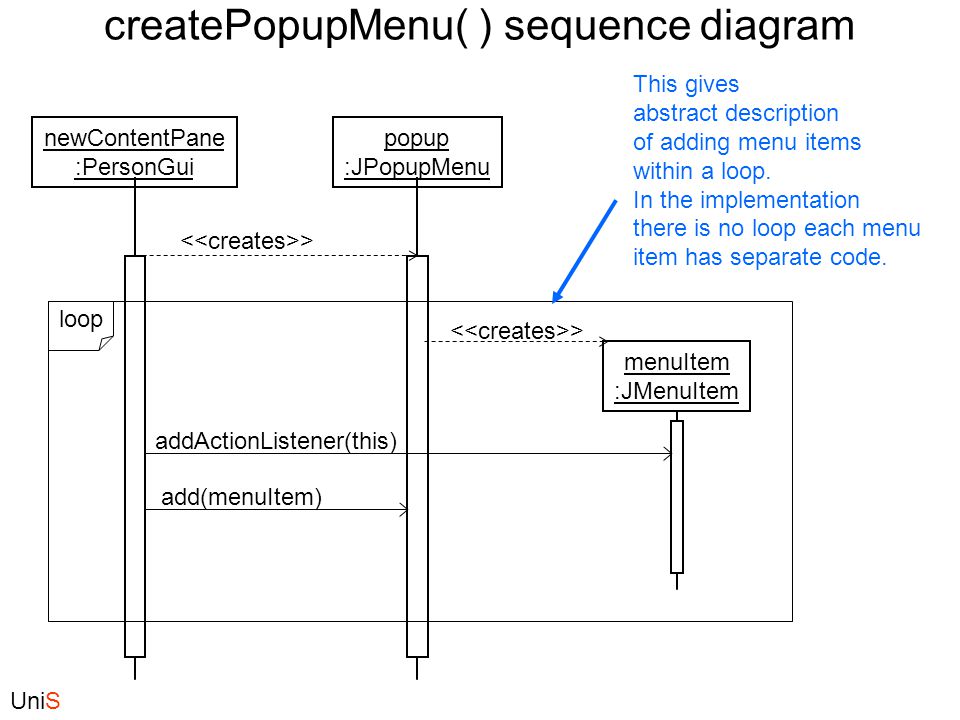 createPopupMenu( ) sequence diagram

This gives abstract description of adding menu items within a loop.
In the implementation there is no loop each menu item has separate code.

newContentPane
:PersonGui

popup
:JPopupMenu

<<creates>>

loop

<<creates>>

menuItem
:JMenuItem

addActionListener(this)

add(menuItem)

UniS